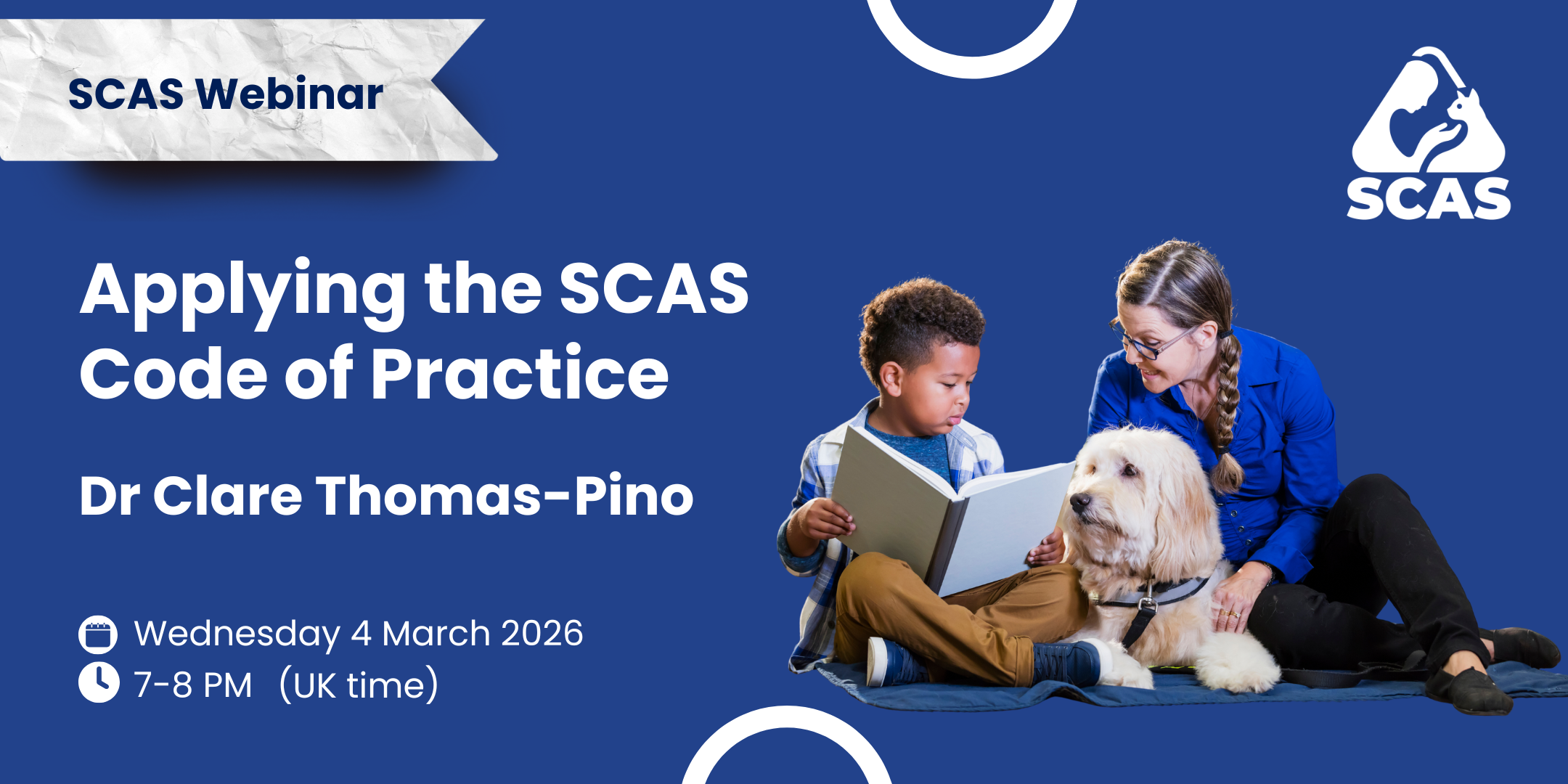 SCAS Webinar

SCAS

Applying the SCAS Code of Practice

Dr Clare Thomas-Pino

Wednesday 4 March 2026
7-8 PM (UK time)